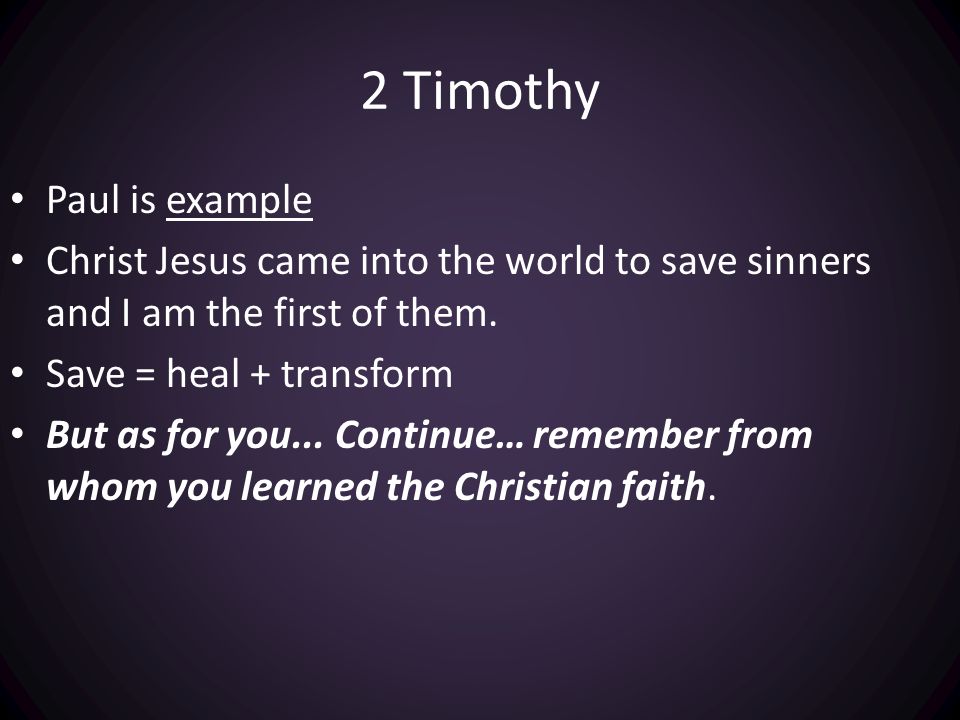 2 Timothy

• Paul is example
• Christ Jesus came into the world to save sinners and I am the first of them.
• Save = heal + transform
• But as for you... Continue… remember from whom you learned the Christian faith.